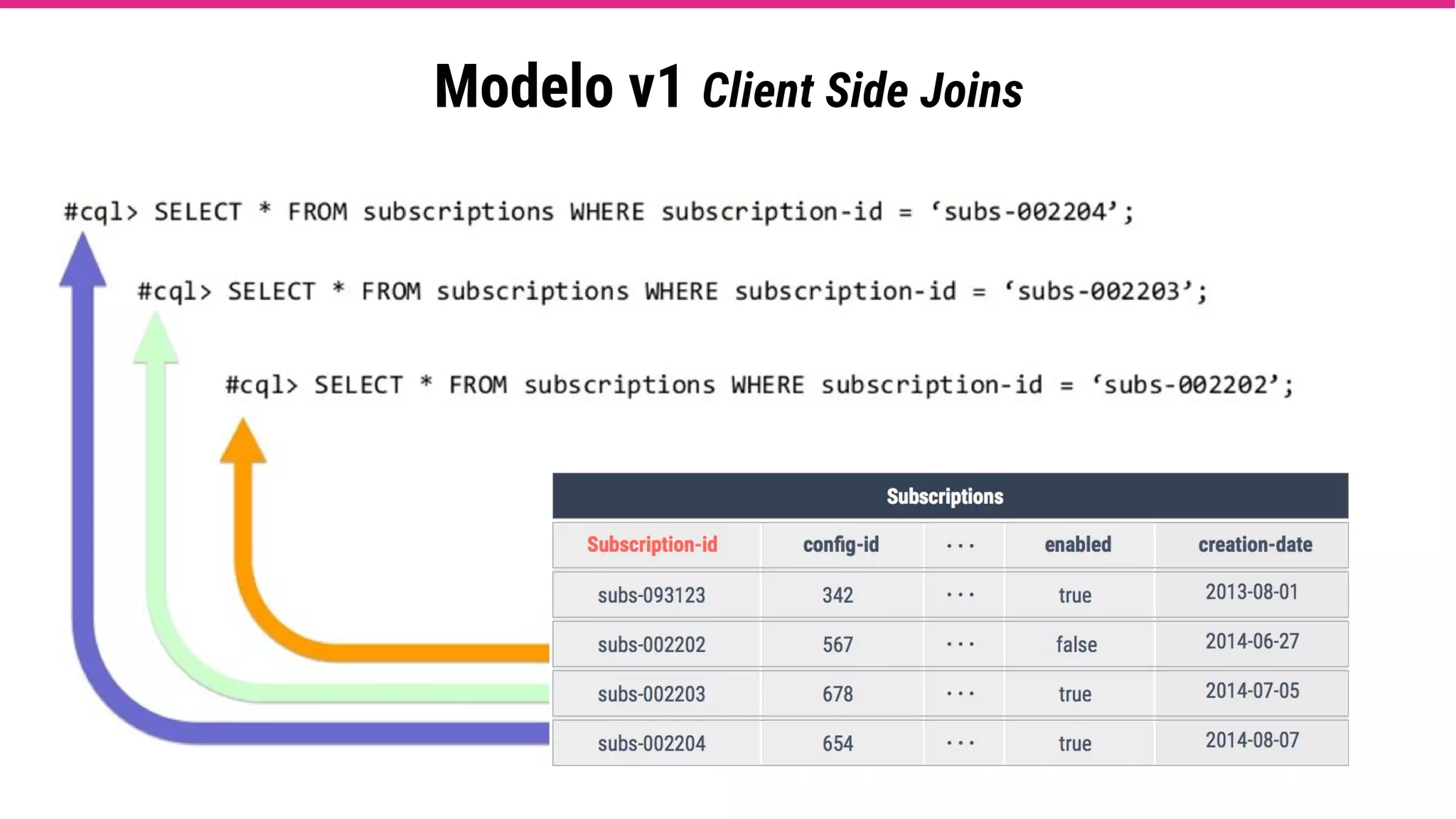 Modelo v1 Client Side Joins

#cql> SELECT * FROM subscriptions WHERE subscription-id = ‘subs-002204’;

#cql> SELECT * FROM subscriptions WHERE subscription-id = ‘subs-002203’;

#cql> SELECT * FROM subscriptions WHERE subscription-id = ‘subs-002202’;

Subscriptions

| Subscription-id | config-id | ... | enabled | creation-date |
|---|---|---|---|---|
| subs-093123 | 342 | ... | true | 2013-08-01 |
| subs-002202 | 567 | ... | false | 2014-06-27 |
| subs-002203 | 678 | ... | true | 2014-07-05 |
| subs-002204 | 654 | ... | true | 2014-08-07 |